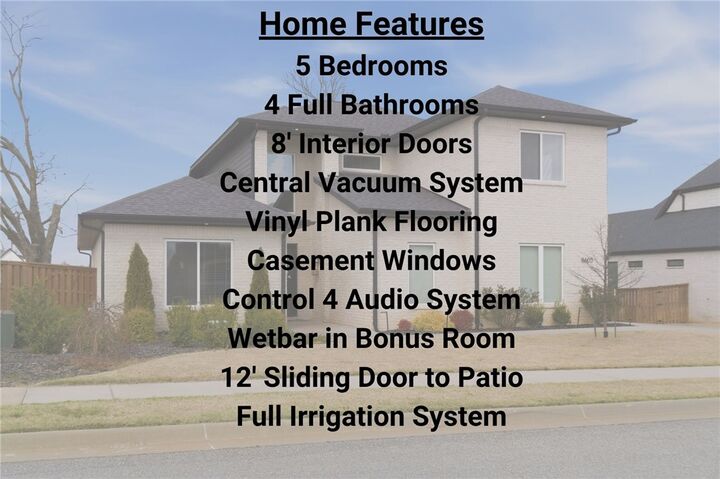 Home Features

5 Bedrooms

4 Full Bathrooms

8' Interior Doors

Central Vacuum System

Vinyl Plank Flooring

Casement Windows

Control 4 Audio System

Wetbar in Bonus Room

12' Sliding Door to Patio

Full Irrigation System